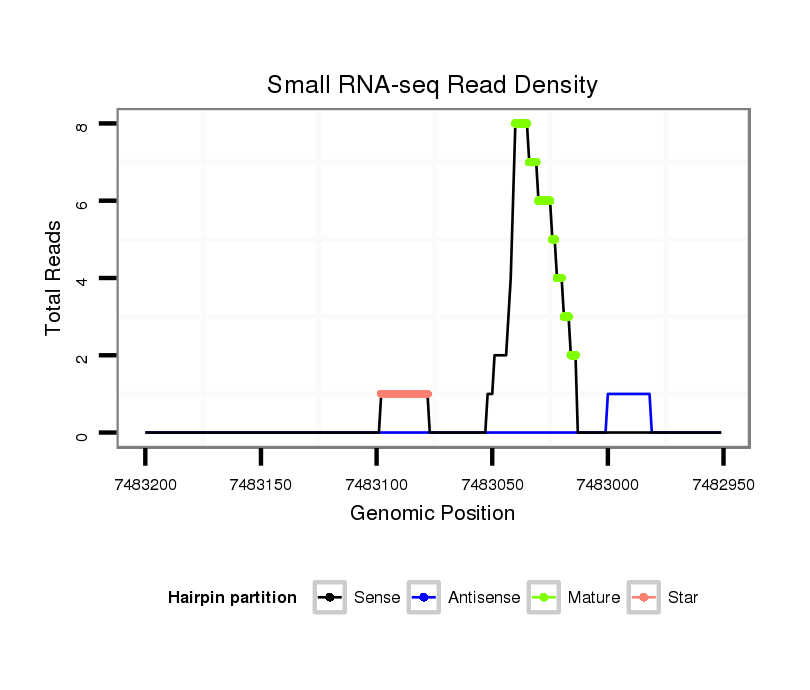 Small RNA-seq Read Density

Total Reads

8
6
4
2
0

7483200
7483150
7483100
7483050
7483000
7482950

Genomic Position

Hairpin partition
Sense
Antisense
Mature
Star